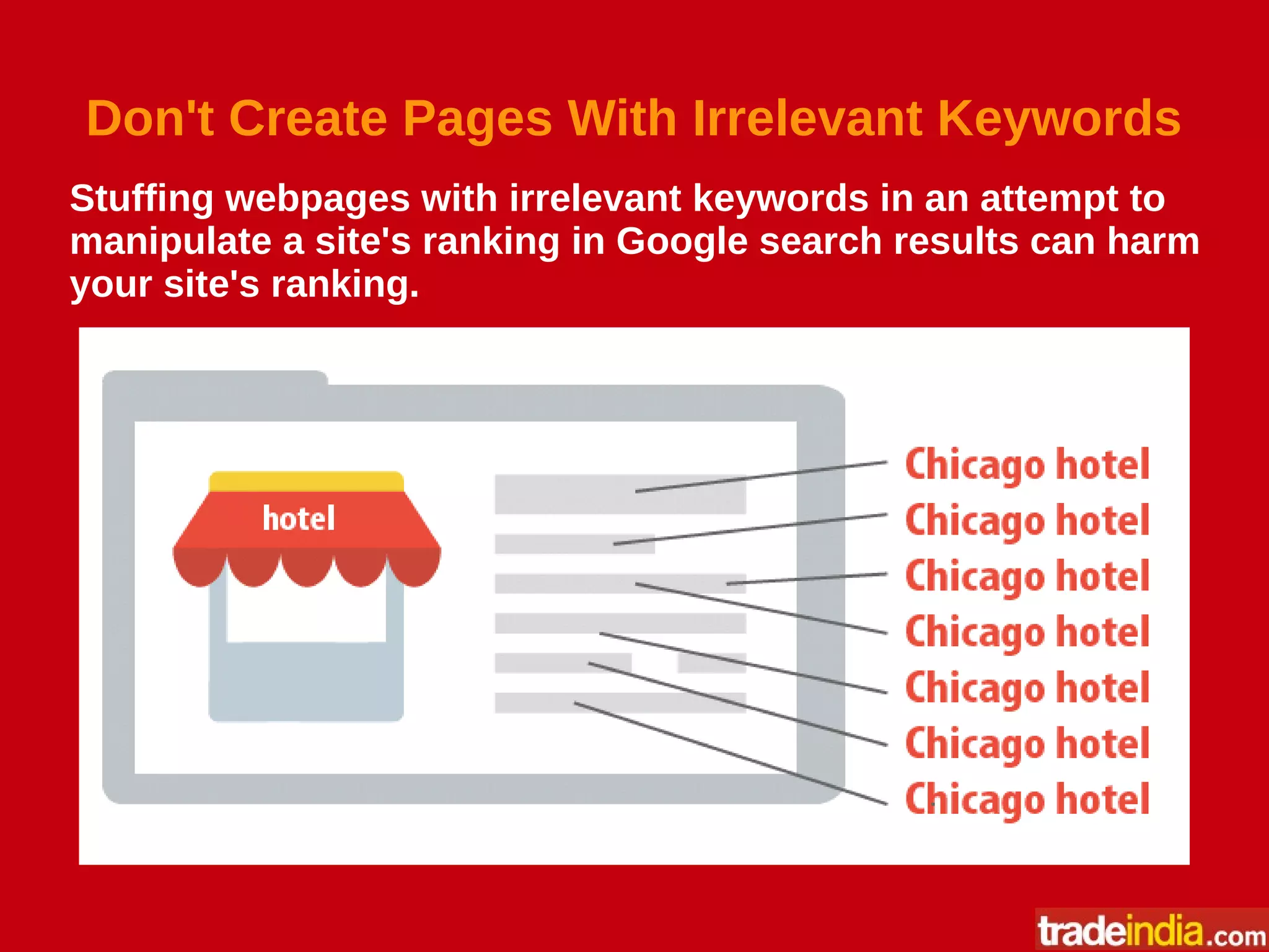 Don't Create Pages With Irrelevant Keywords

Stuffing webpages with irrelevant keywords in an attempt to manipulate a site's ranking in Google search results can harm your site's ranking.

hotel

Chicago hotel
Chicago hotel
Chicago hotel
Chicago hotel
Chicago hotel
Chicago hotel
Chicago hotel

tradeindia.com